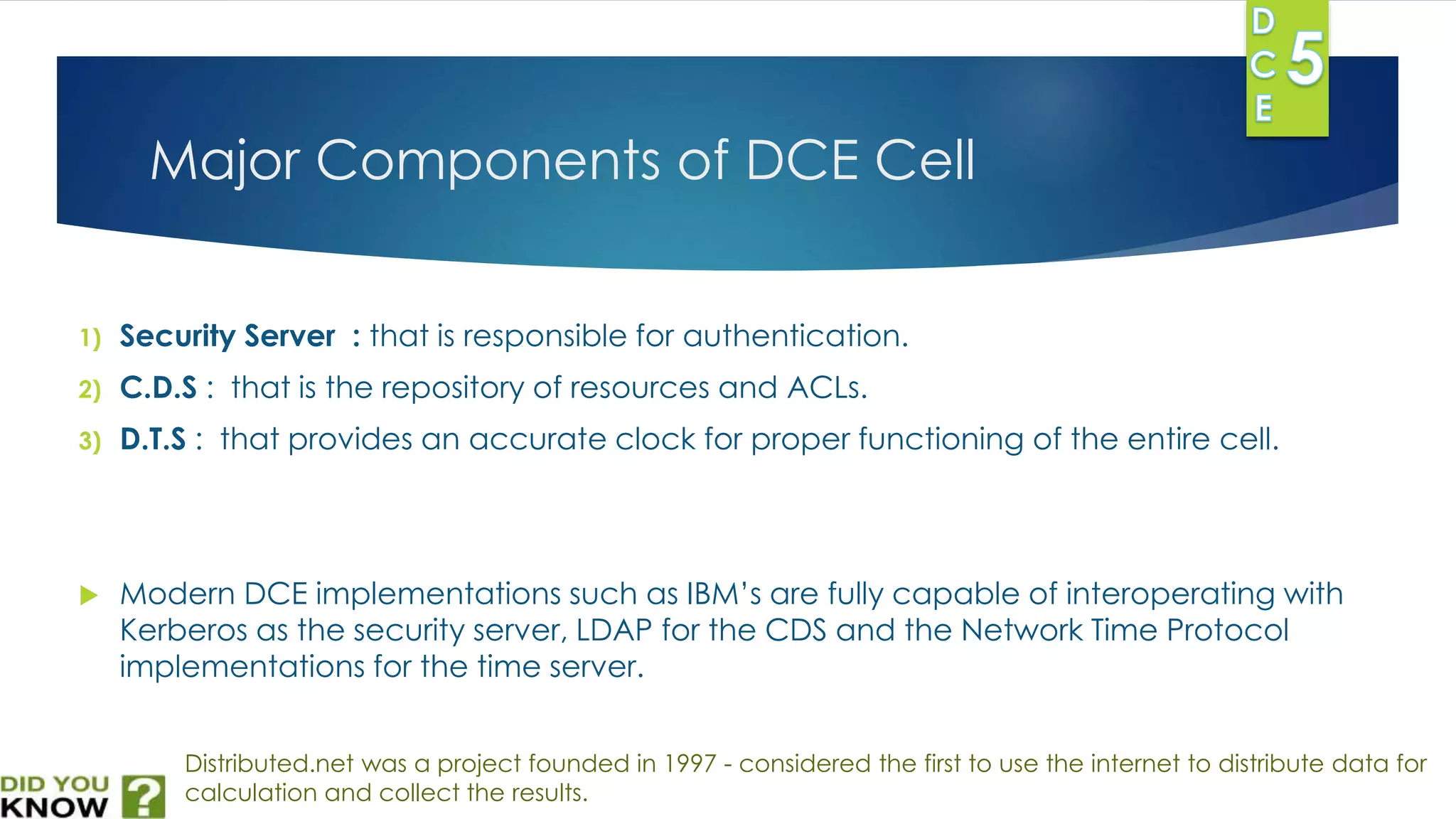 D
C
E
5

Major Components of DCE Cell

1) Security Server : that is responsible for authentication.

2) C.D.S : that is the repository of resources and ACLs.

3) D.T.S : that provides an accurate clock for proper functioning of the entire cell.

Modern DCE implementations such as IBM's are fully capable of interoperating with Kerberos as the security server, LDAP for the CDS and the Network Time Protocol implementations for the time server.

DID YOU KNOW ?

Distributed.net was a project founded in 1997 - considered the first to use the internet to distribute data for calculation and collect the results.